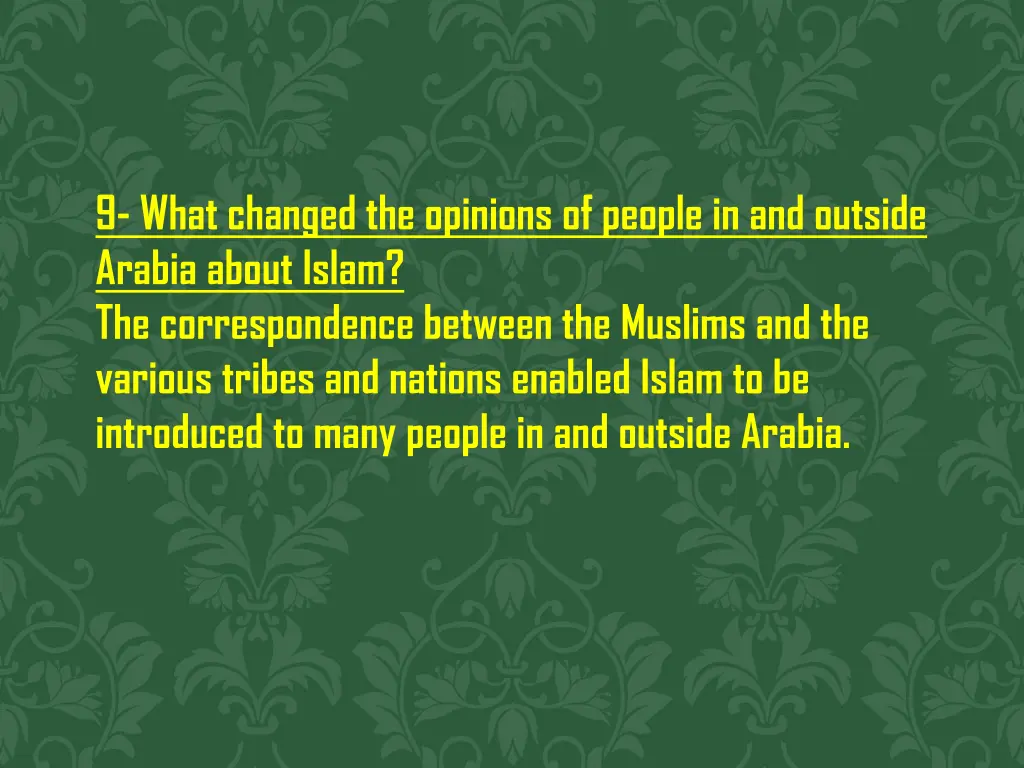 9- What changed the opinions of people in and outside Arabia about Islam?
The correspondence between the Muslims and the various tribes and nations enabled Islam to be introduced to many people in and outside Arabia.